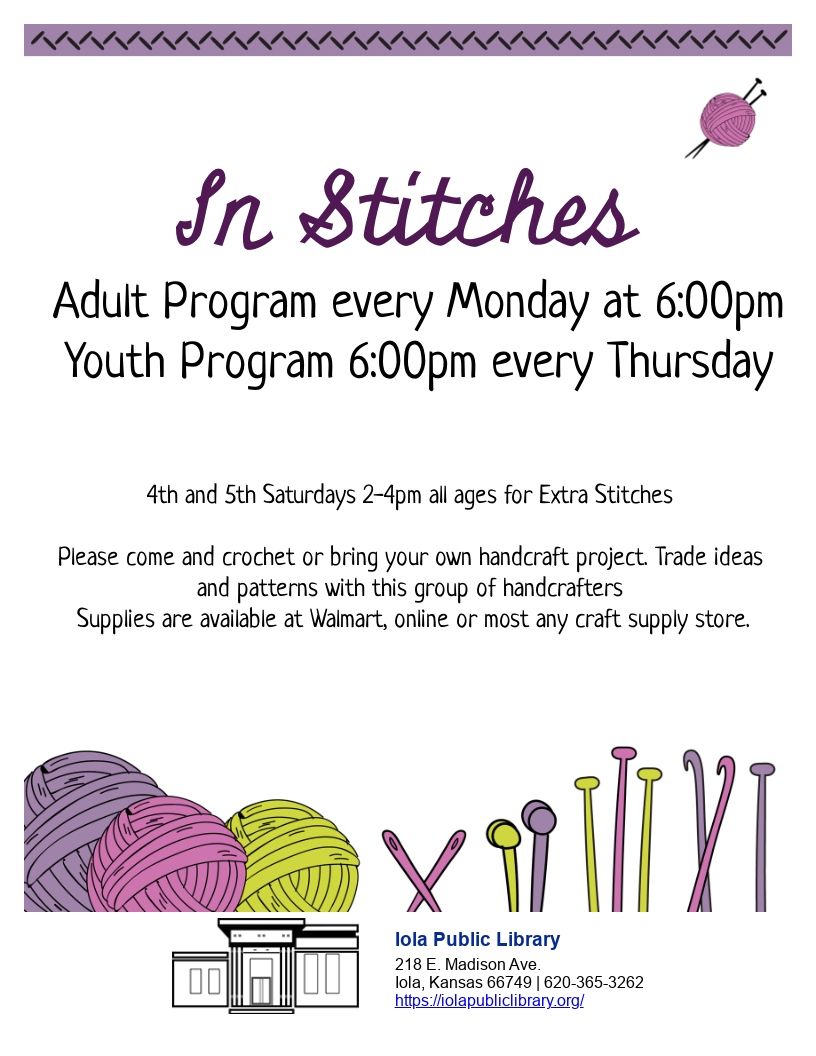 In Stitches

Adult Program every Monday at 6:00pm
Youth Program 6:00pm every Thursday

4th and 5th Saturdays 2-4pm all ages for Extra Stitches

Please come and crochet or bring your own handcraft project. Trade ideas and patterns with this group of handcrafters
Supplies are available at Walmart, online or most any craft supply store.

Iola Public Library
218 E. Madison Ave.
Iola, Kansas 66749 | 620-365-3262
https://iolapubliclibrary.org/